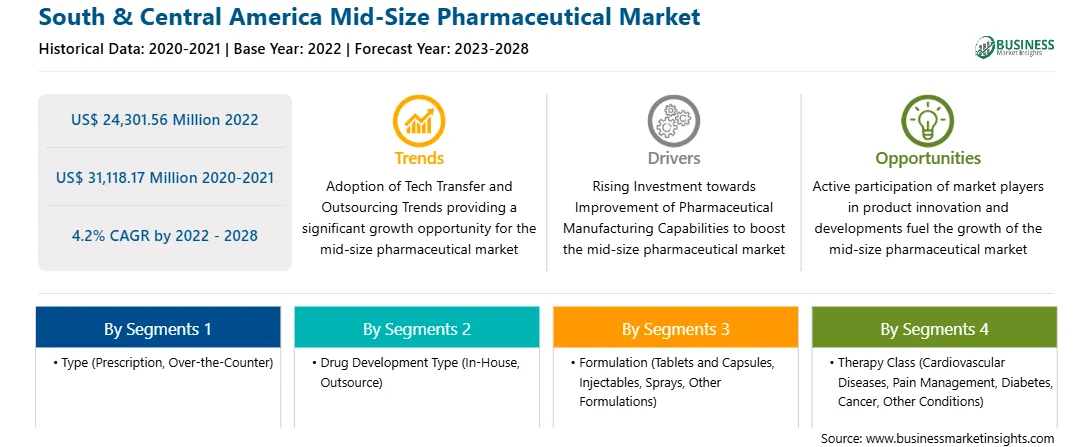 South & Central America Mid-Size Pharmaceutical Market
Historical Data: 2020-2021 | Base Year: 2022 | Forecast Year: 2023-2028

BUSINESS
Market Insights

US$ 24,301.56 Million 2022

US$ 31,118.17 Million 2020-2021

4.2% CAGR by 2022 - 2028

Trends
Adoption of Tech Transfer and Outsourcing Trends providing a significant growth opportunity for the mid-size pharmaceutical market

Drivers
Rising Investment towards Improvement of Pharmaceutical Manufacturing Capabilities to boost the mid-size pharmaceutical market

Opportunities
Active participation of market players in product innovation and developments fuel the growth of the mid-size pharmaceutical market

By Segments 1
• Type (Prescription, Over-the-Counter)

By Segments 2
• Drug Development Type (In-House, Outsource)

By Segments 3
• Formulation (Tablets and Capsules, Injectables, Sprays, Other Formulations)

By Segments 4
• Therapy Class (Cardiovascular Diseases, Pain Management, Diabetes, Cancer, Other Conditions)

Source: www.businessmarketinsights.com